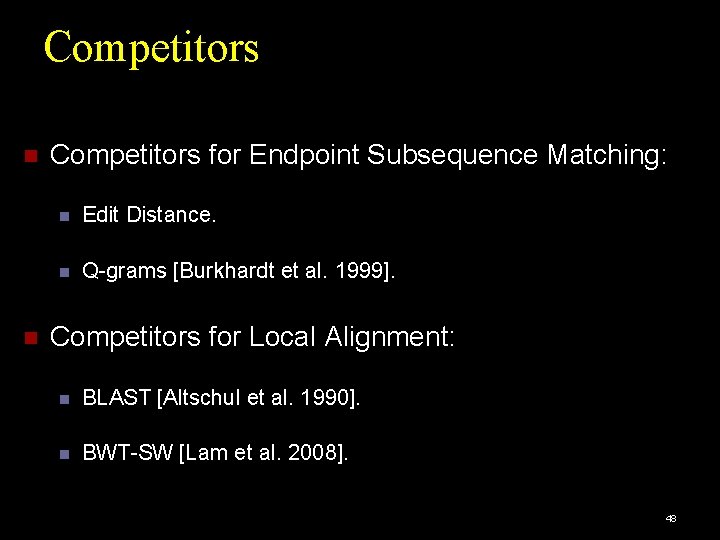 Competitors

Competitors for Endpoint Subsequence Matching:

Edit Distance.

Q-grams [Burkhardt et al. 1999].

Competitors for Local Alignment:

BLAST [Altschul et al. 1990].

BWT-SW [Lam et al. 2008].

48